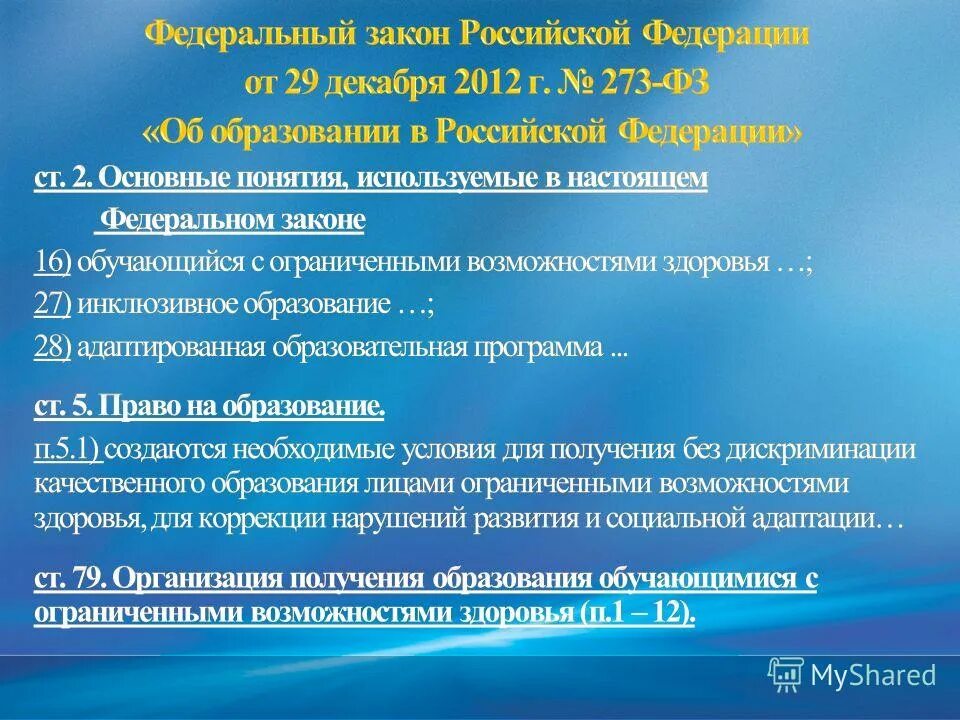 Федеральный закон Российской Федерации
от 29 декабря 2012 г. № 273-ФЗ
«Об образовании в Российской Федерации»

ст. 2. Основные понятия, используемые в настоящем Федеральном законе

16) обучающийся с ограниченными возможностями здоровья …;

27) инклюзивное образование …;

28) адаптированная образовательная программа ...

ст. 5. Право на образование.

п.5.1) создаются необходимые условия для получения без дискриминации качественного образования лицами ограниченными возможностями здоровья, для коррекции нарушений развития и социальной адаптации…

ст. 79. Организация получения образования обучающимися с ограниченными возможностями здоровья (п.1 – 12).

MyShared